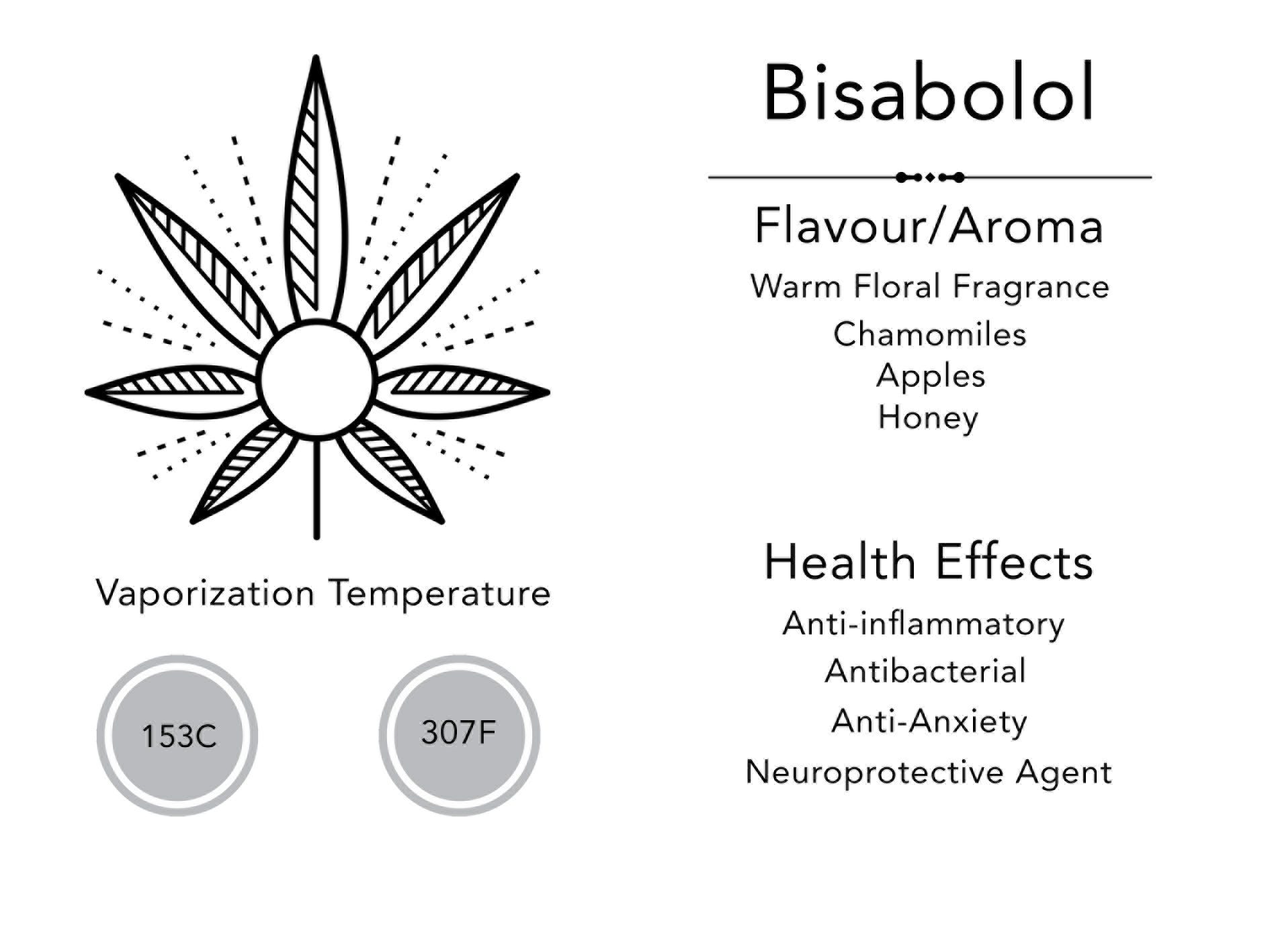 Vaporization Temperature

153C

307F

Bisabolol

Flavour/Aroma

Warm Floral Fragrance
Chamomiles
Apples
Honey

Health Effects

Anti-inflammatory
Antibacterial
Anti-Anxiety
Neuroprotective Agent